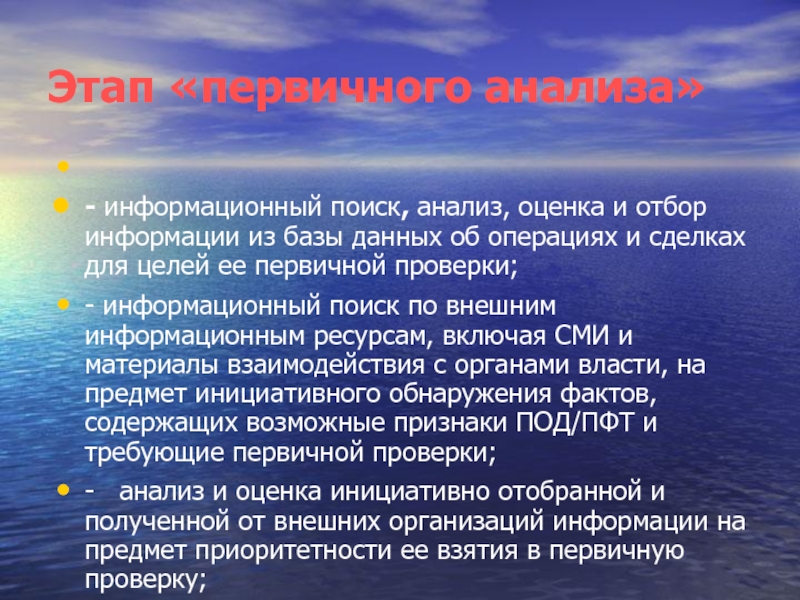 Этап «первичного анализа»

- информационный поиск, анализ, оценка и отбор информации из базы данных об операциях и сделках для целей ее первичной проверки;

- информационный поиск по внешним информационным ресурсам, включая СМИ и материалы взаимодействия с органами власти, на предмет инициативного обнаружения фактов, содержащих возможные признаки ПОД/ПФТ и требующие первичной проверки;

- анализ и оценка инициативно отобранной и полученной от внешних организаций информации на предмет приоритетности ее взятия в первичную проверку;